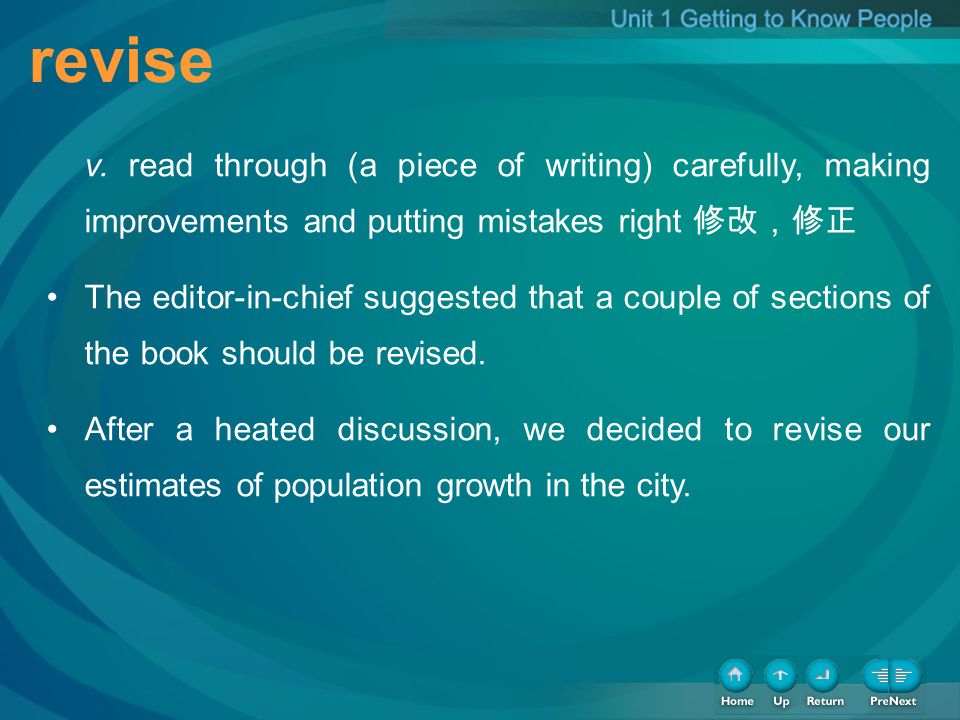 Unit 1 Getting to Know People

revise

v. read through (a piece of writing) carefully, making improvements and putting mistakes right 修改，修正

• The editor-in-chief suggested that a couple of sections of the book should be revised.

• After a heated discussion, we decided to revise our estimates of population growth in the city.

Home Up Return PreNext